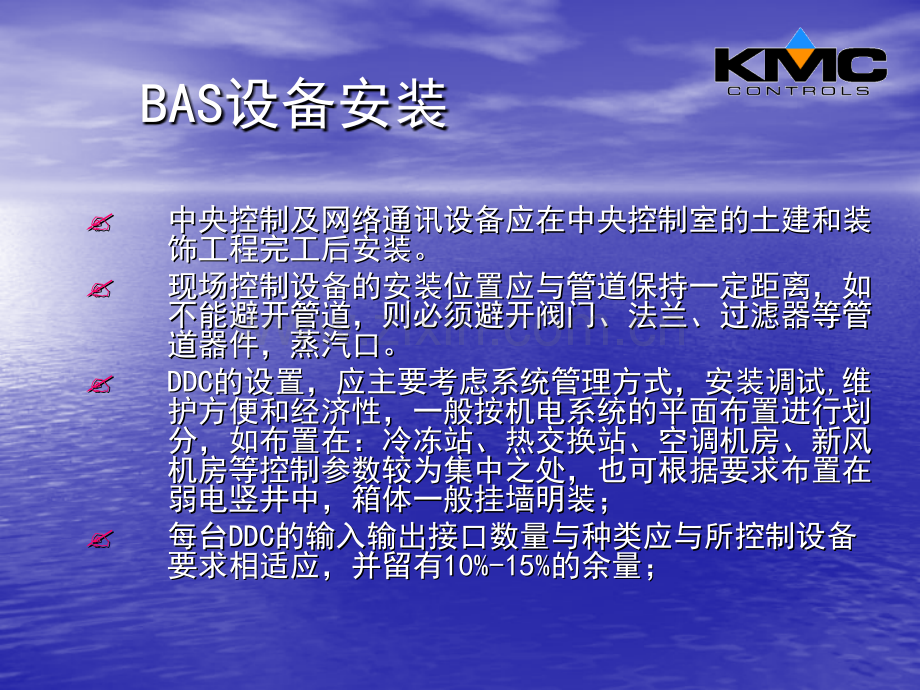 KMC
CONTROLS

BAS设备安装

✍ 中央控制及网络通讯设备应在中央控制室的土建和装饰工程完工后安装。

✍ 现场控制设备的安装位置应与管道保持一定距离，如不能避开管道，则必须避开阀门、法兰、过滤器等管道器件，蒸汽口。

✍ DDC的设置，应主要考虑系统管理方式，安装调试,维护方便和经济性，一般按机电系统的平面布置进行划分，如布置在：冷冻站、热交换站、空调机房、新风机房等控制参数较为集中之处，也可根据要求布置在弱电竖井中，箱体一般挂墙明装；

✍ 每台DDC的输入输出接口数量与种类应与所控制设备要求相适应，并留有10%-15%的余量；